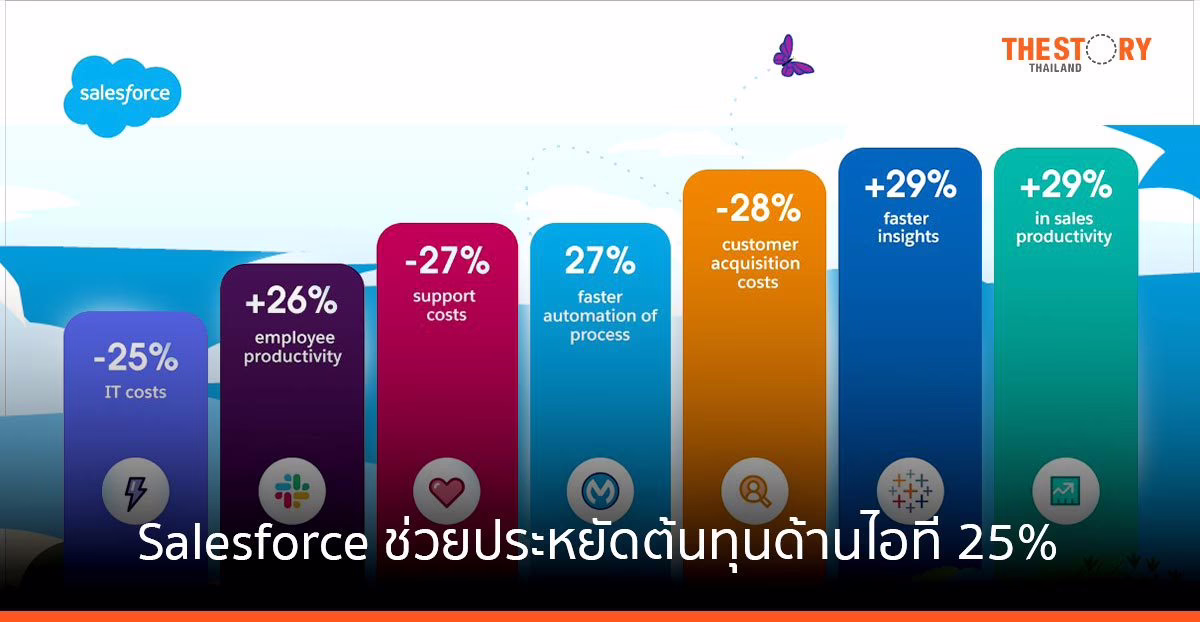 salesforce

THE STORY THAILAND

-25%
IT costs

+26%
employee productivity

-27%
support costs

27%
faster automation of process

-28%
customer acquisition costs

+29%
faster insights

+29%
in sales productivity

Salesforce ช่วยประหยัดต้นทุนด้านไอที 25%